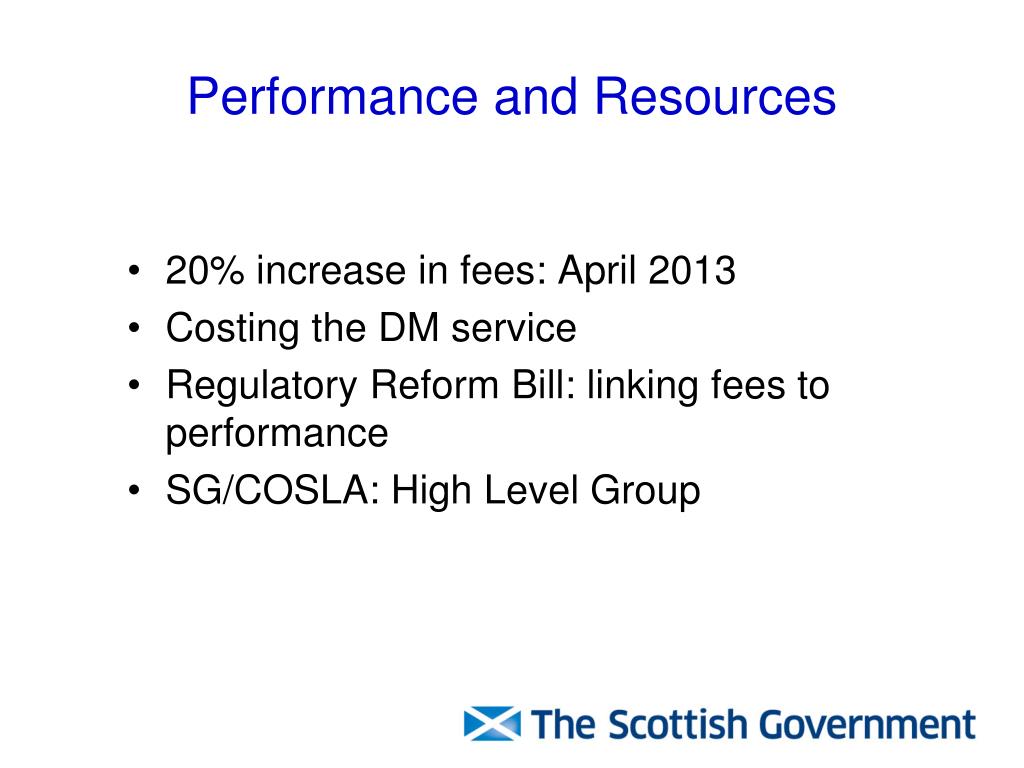 Performance and Resources

• 20% increase in fees: April 2013
• Costing the DM service
• Regulatory Reform Bill: linking fees to performance
• SG/COSLA: High Level Group

The Scottish Government